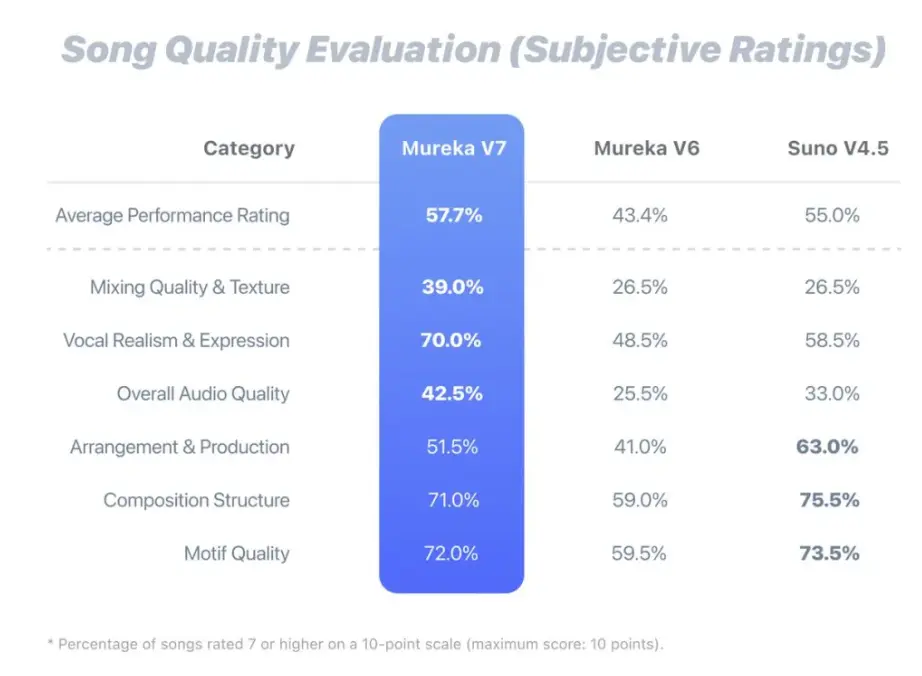 Song Quality Evaluation (Subjective Ratings)

| Category | Mureka V7 | Mureka V6 | Suno V4.5 |
|---|---|---|---|
| Average Performance Rating | 57.7% | 43.4% | 55.0% |
| Mixing Quality & Texture | 39.0% | 26.5% | 26.5% |
| Vocal Realism & Expression | 70.0% | 48.5% | 58.5% |
| Overall Audio Quality | 42.5% | 25.5% | 33.0% |
| Arrangement & Production | 51.5% | 41.0% | 63.0% |
| Composition Structure | 71.0% | 59.0% | 75.5% |
| Motif Quality | 72.0% | 59.5% | 73.5% |

* Percentage of songs rated 7 or higher on a 10-point scale (maximum score: 10 points).